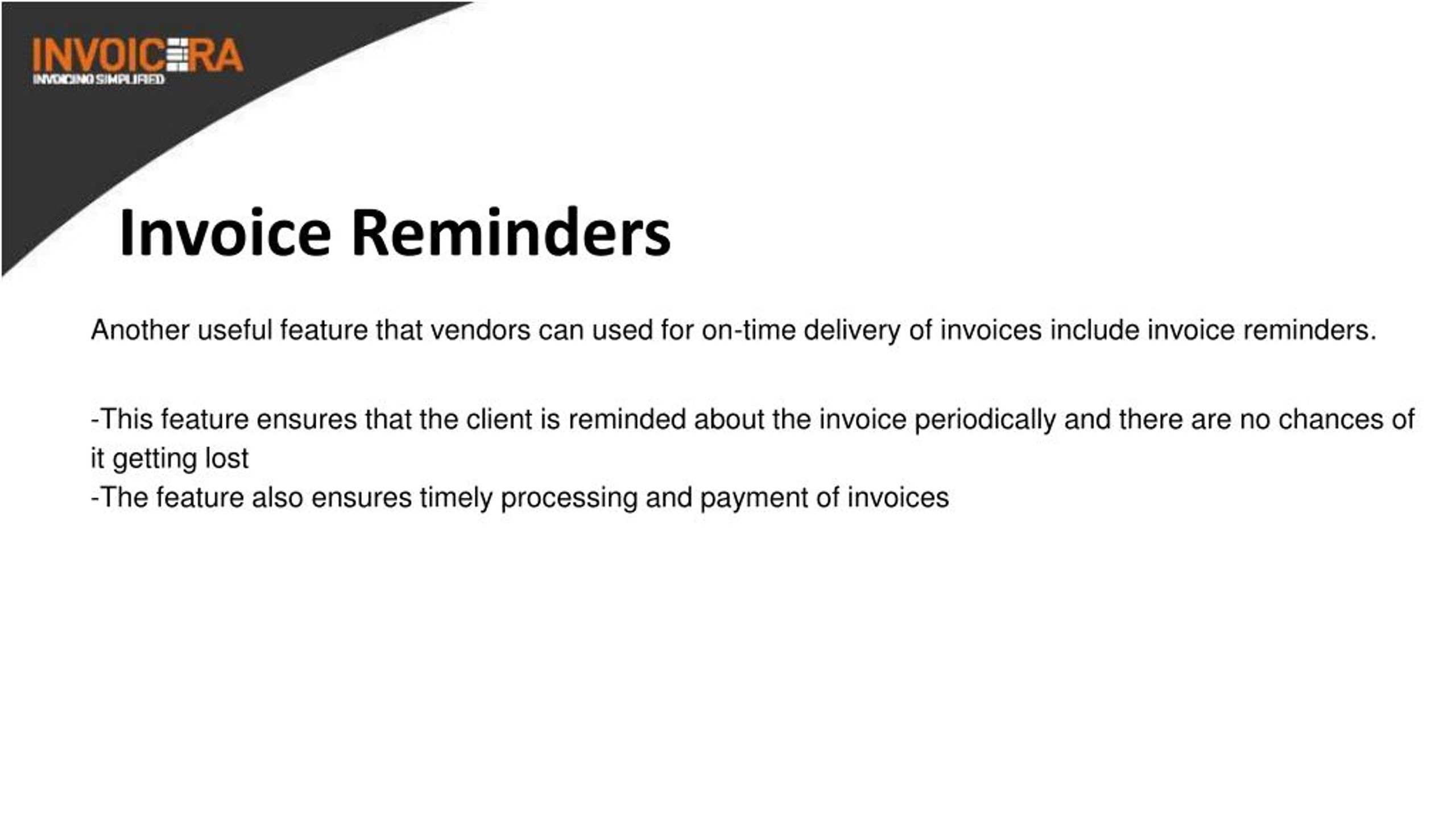 INVOICERA
INVOICING SIMPLIFIED

Invoice Reminders

Another useful feature that vendors can used for on-time delivery of invoices include invoice reminders.

-This feature ensures that the client is reminded about the invoice periodically and there are no chances of it getting lost
-The feature also ensures timely processing and payment of invoices